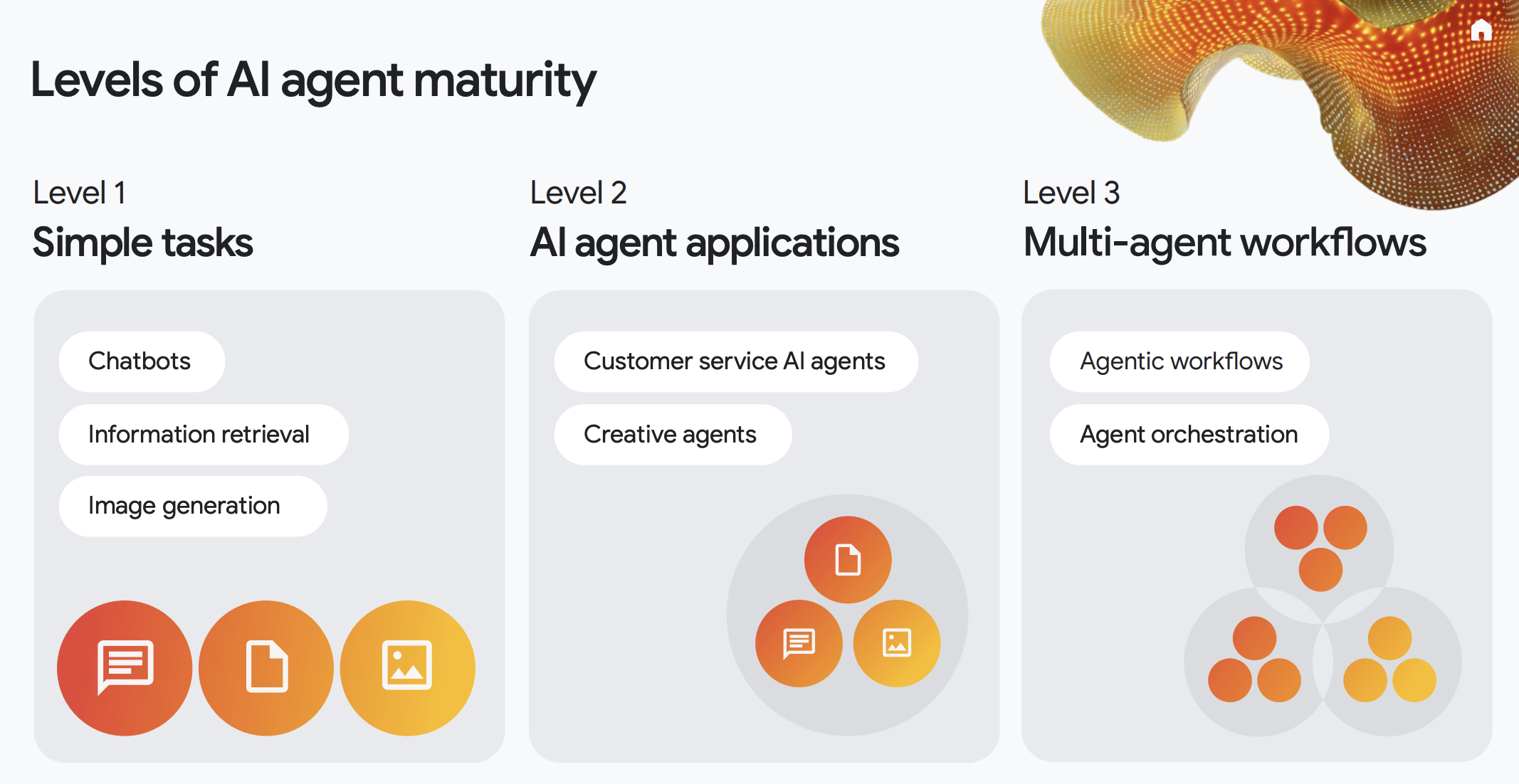 Levels of AI agent maturity

Level 1
Simple tasks

Chatbots

Information retrieval

Image generation

Level 2
AI agent applications

Customer service AI agents

Creative agents

Level 3
Multi-agent workflows

Agentic workflows

Agent orchestration